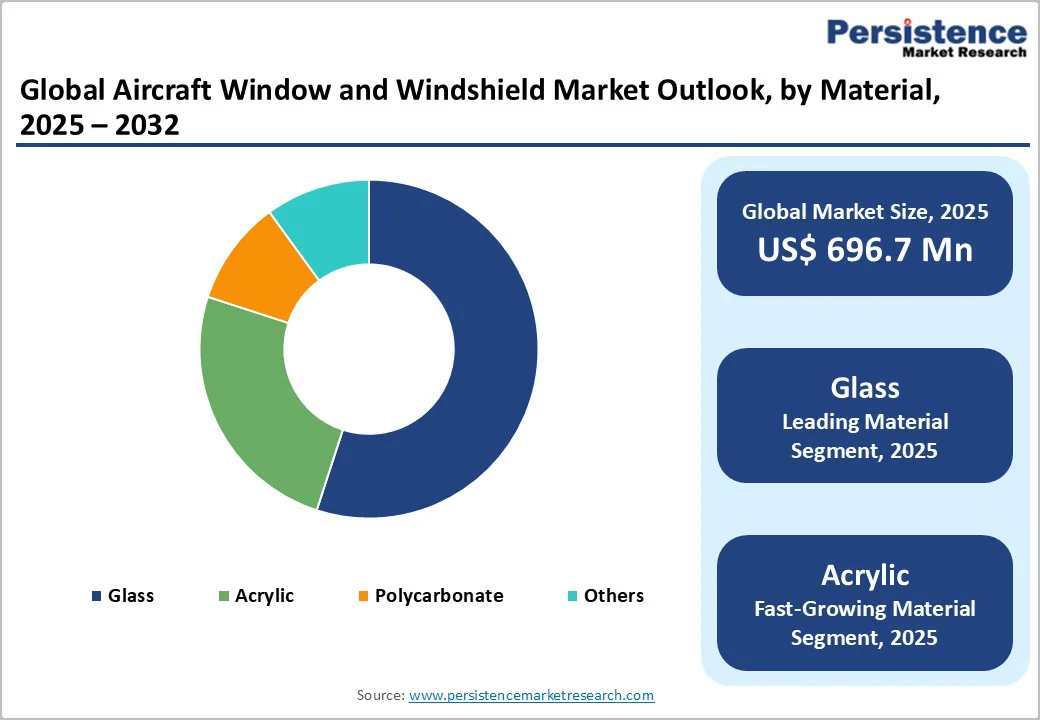 Persistence
Market Research

Global Aircraft Window and Windshield Market Outlook, by Material, 2025 – 2032

Glass
Acrylic
Polycarbonate
Others

Global Market Size, 2025
US$ 696.7 Mn

Glass
Leading Material Segment, 2025

Acrylic
Fast-Growing Material Segment, 2025

Source: www.persistencemarketresearch.com